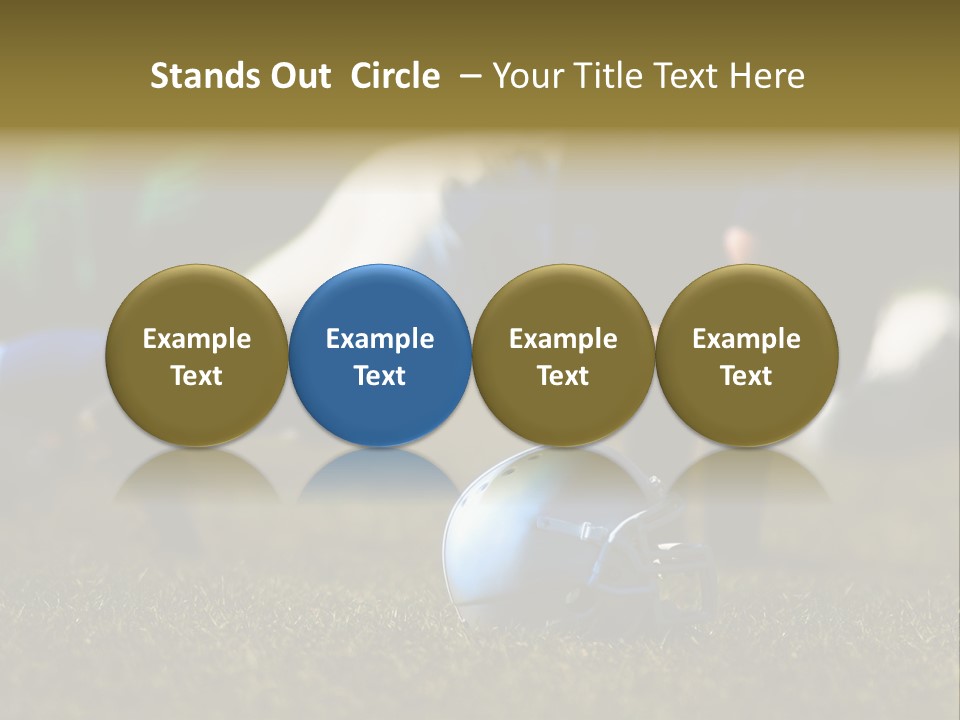 Stands Out Circle – Your Title Text Here

Example Text

Example Text

Example Text

Example Text